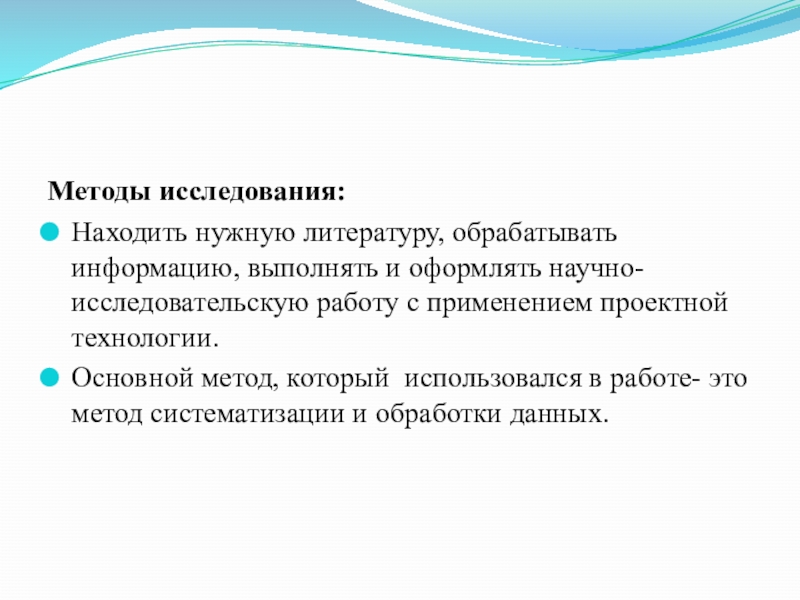 Методы исследования:

Находить нужную литературу, обрабатывать информацию, выполнять и оформлять научно-исследовательскую работу с применением проектной технологии.

Основной метод, который  использовался в работе- это метод систематизации и обработки данных.